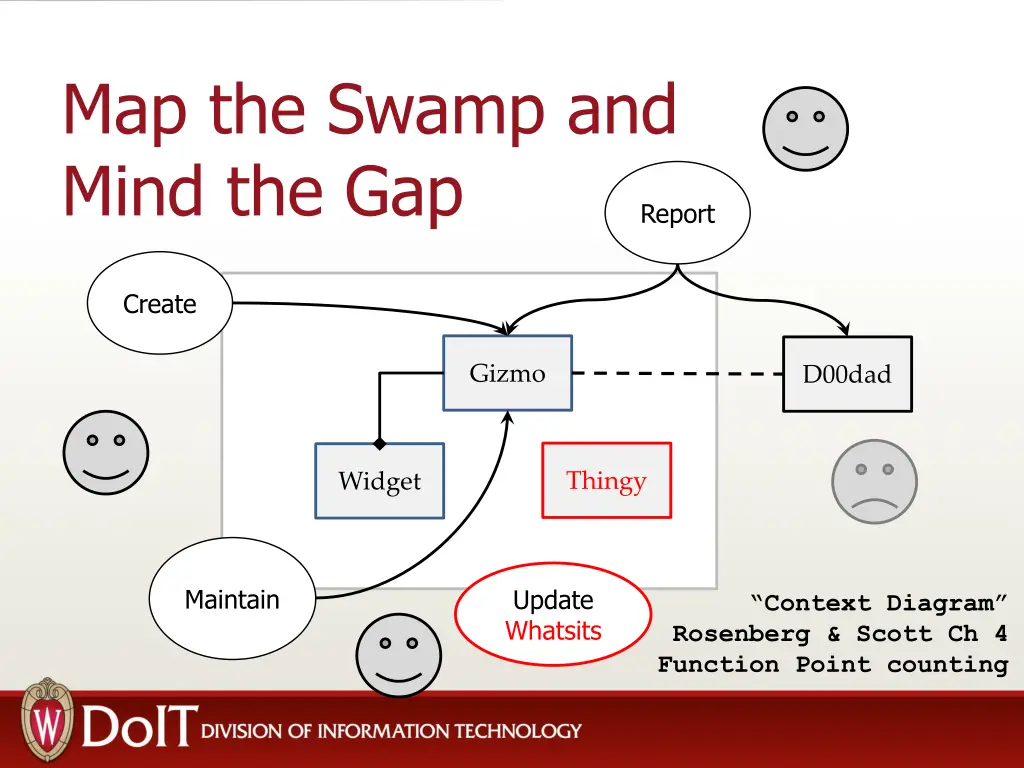 Map the Swamp and Mind the Gap

Report

Create

Gizmo

D00dad

Widget

Thingy

Maintain

Update Whatsits

“Context Diagram” Rosenberg & Scott Ch 4 Function Point counting

W

DoIT DIVISION OF INFORMATION TECHNOLOGY